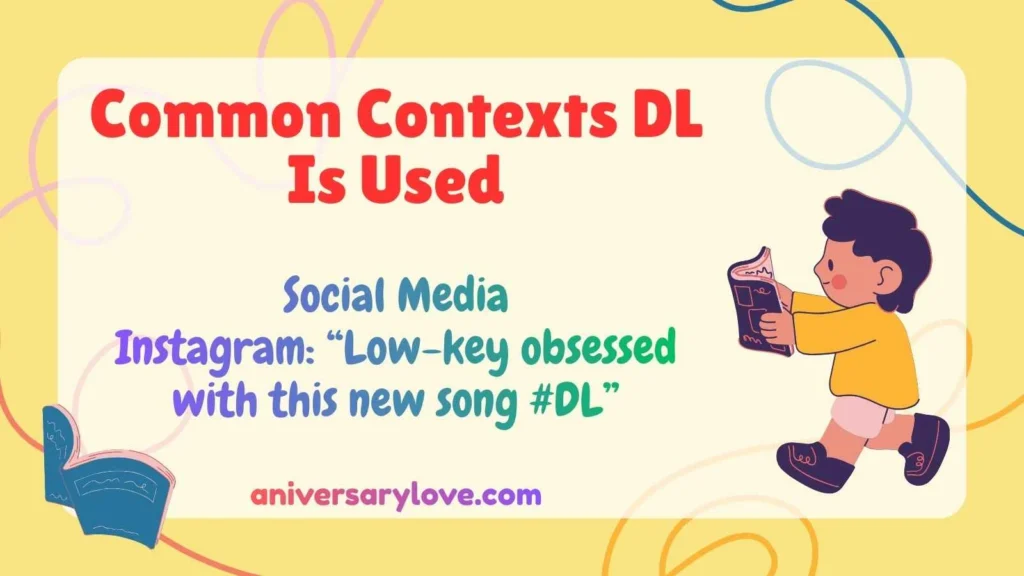 Common Contexts DL Is Used

Social Media
Instagram: “Low-key obsessed with this new song #DL”

aniversarylove.com